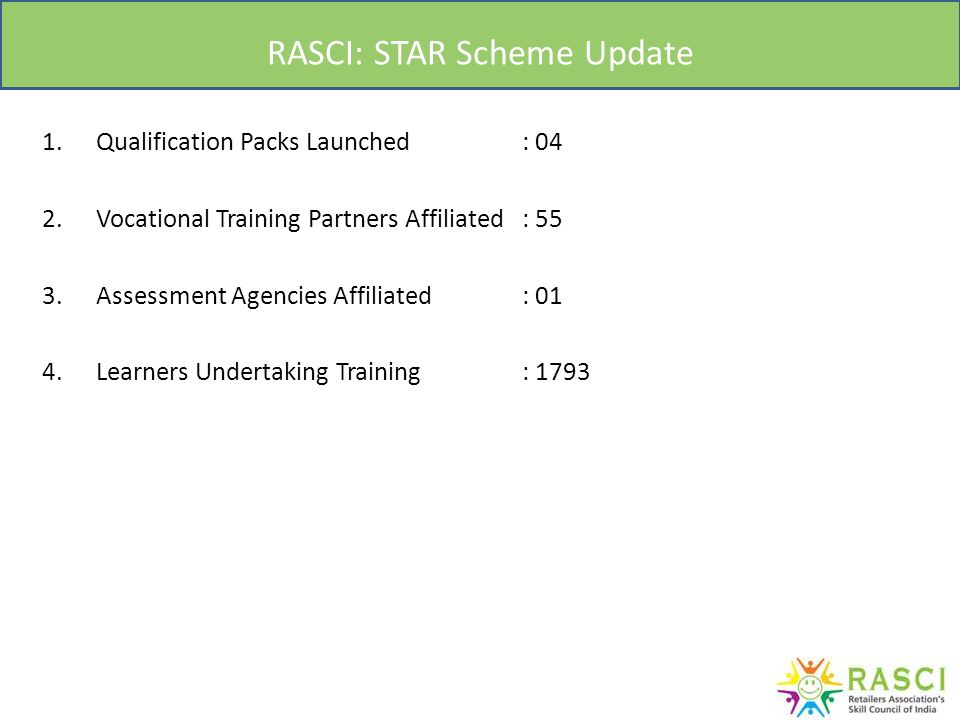 RASCI: STAR Scheme Update

1. Qualification Packs Launched : 04

2. Vocational Training Partners Affiliated : 55

3. Assessment Agencies Affiliated : 01

4. Learners Undertaking Training : 1793

RASCI
Retailers Association's Skill Council of India